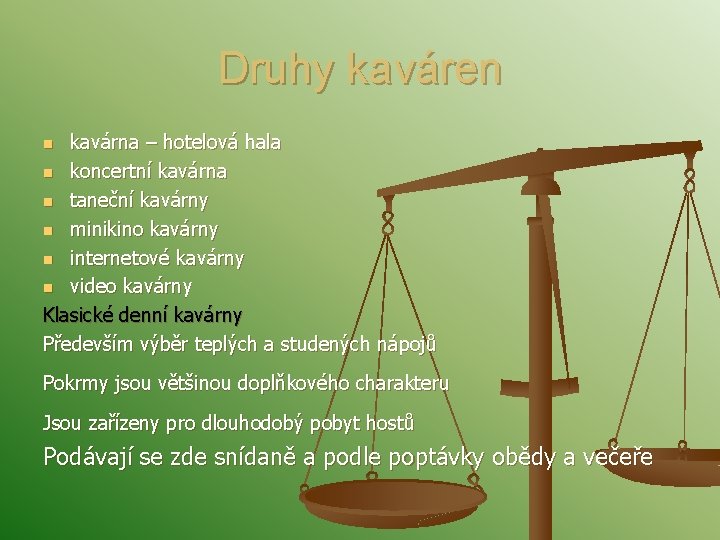 Druhy kaváren

- kavárna – hotelová hala
- koncertní kavárna
- taneční kavárny
- minikino kavárny
- internetové kavárny
- video kavárny

Klasické denní kavárny

Především výběr teplých a studených nápojů

Pokrmy jsou většinou doplňkového charakteru

Jsou zařízeny pro dlouhodobý pobyt hostů

Podávají se zde snídaně a podle poptávky obědy a večeře